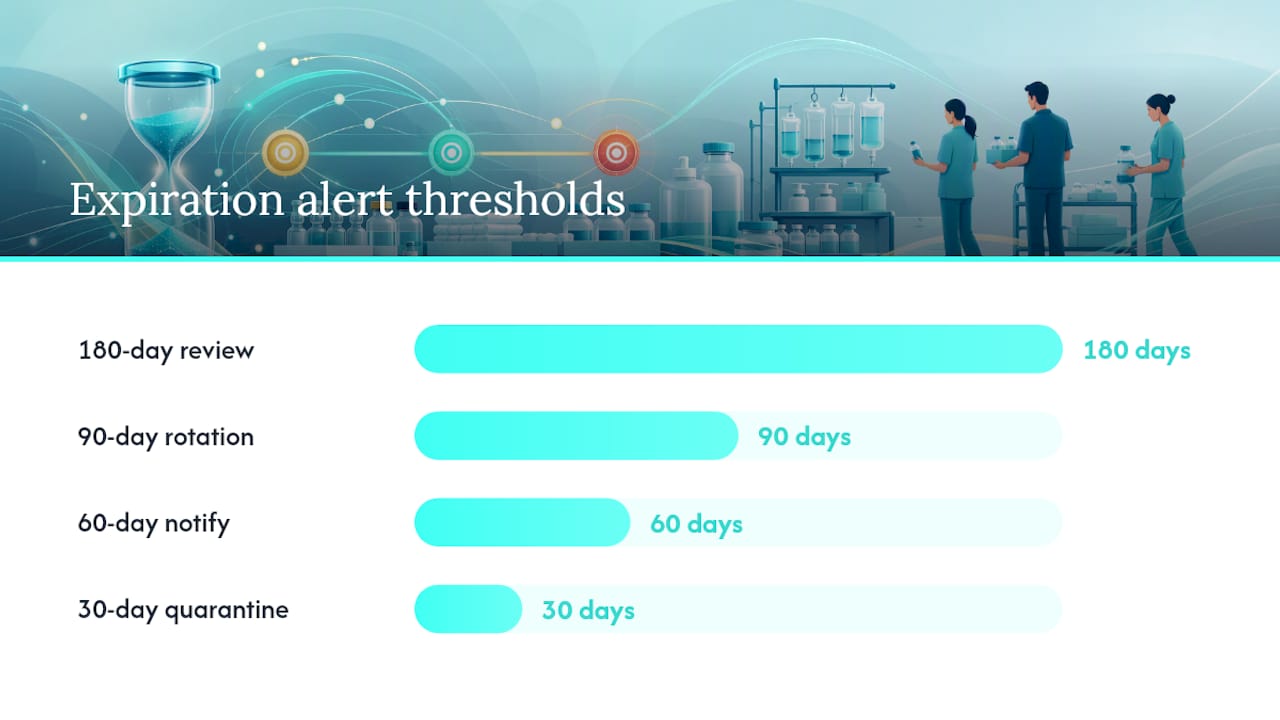 Expiration alert thresholds

180-day review 180 days

90-day rotation 90 days

60-day notify 60 days

30-day quarantine 30 days